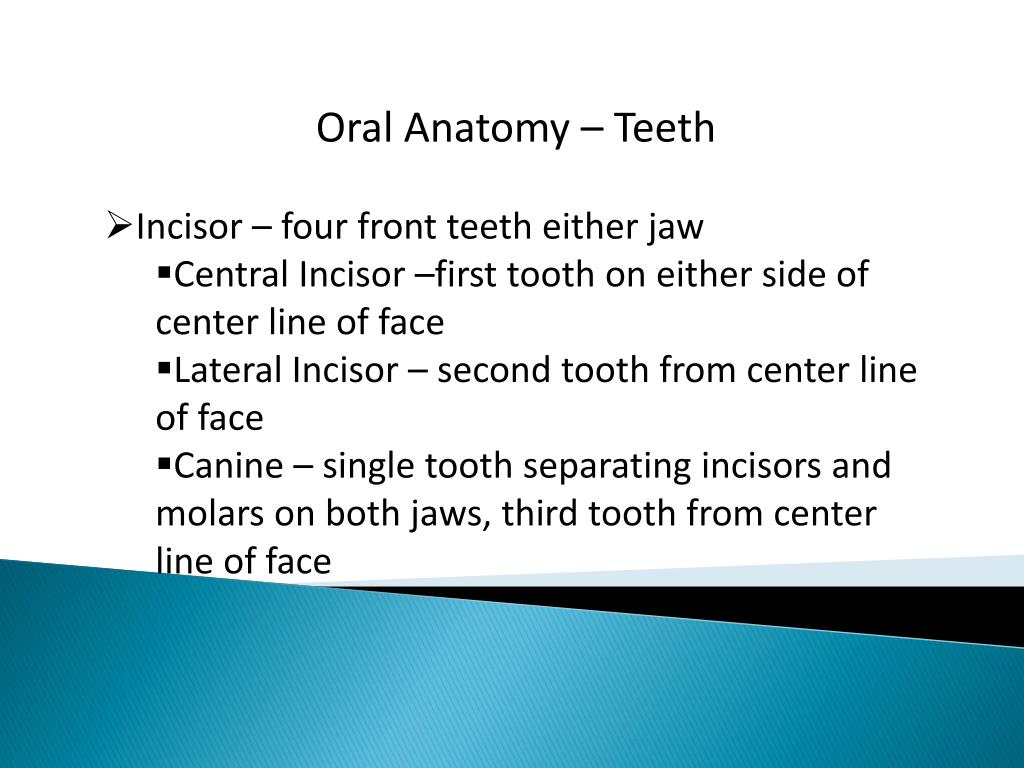 Oral Anatomy – Teeth

➢Incisor – four front teeth either jaw

▪Central Incisor –first tooth on either side of center line of face

▪Lateral Incisor – second tooth from center line of face

▪Canine – single tooth separating incisors and molars on both jaws, third tooth from center line of face